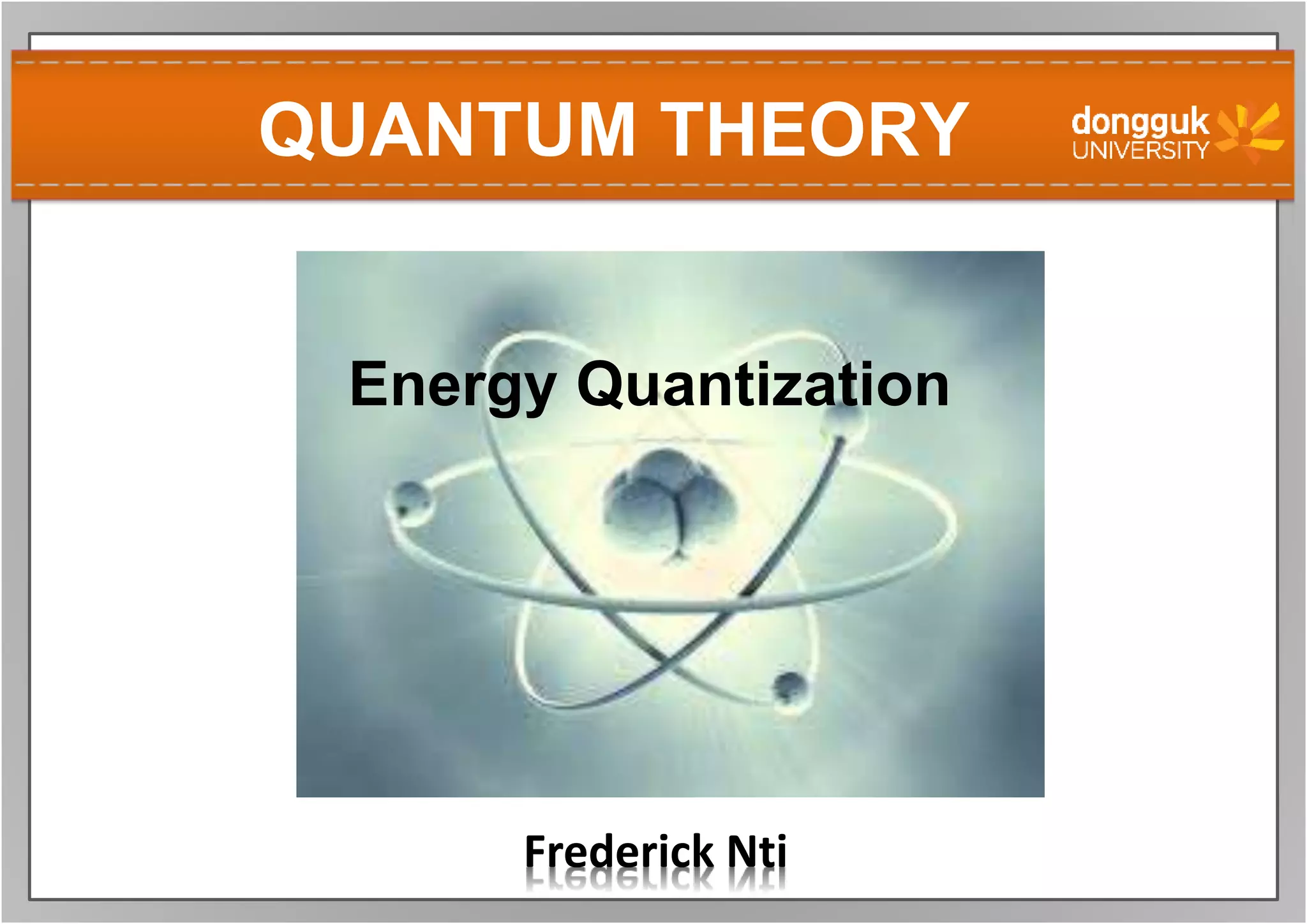 QUANTUM THEORY

dongguk UNIVERSITY

Energy Quantization

Frederick Nti